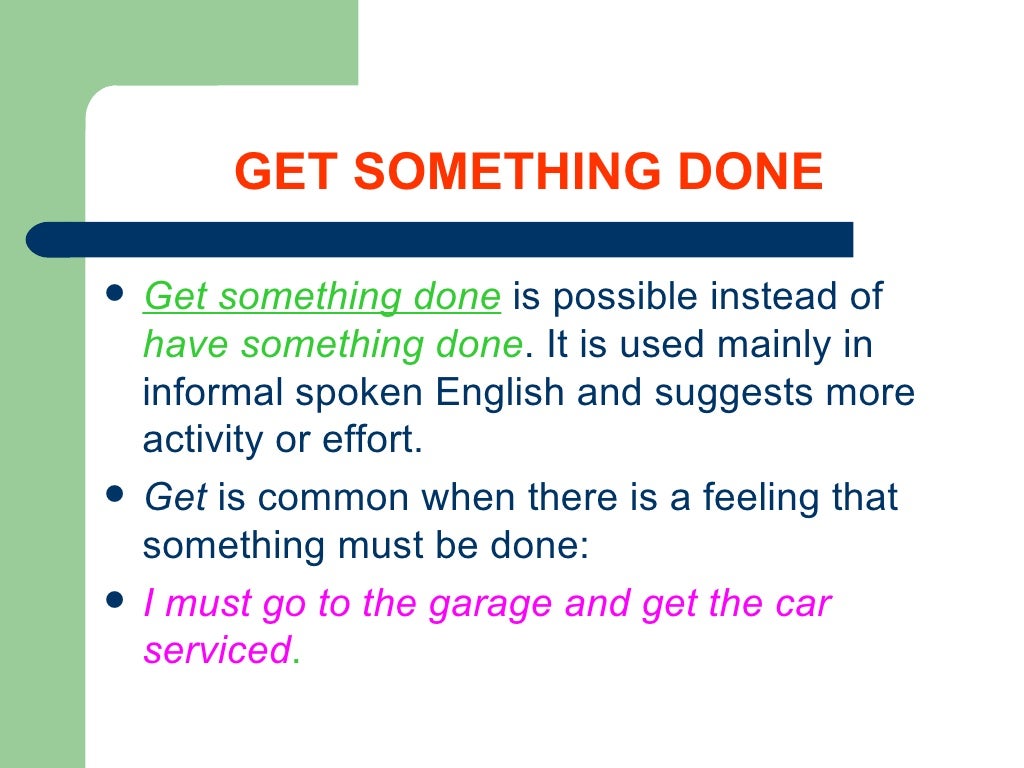 GET SOMETHING DONE

- Get something done is possible instead of have something done. It is used mainly in informal spoken English and suggests more activity or effort.
- Get is common when there is a feeling that something must be done:
- I must go to the garage and get the car serviced.